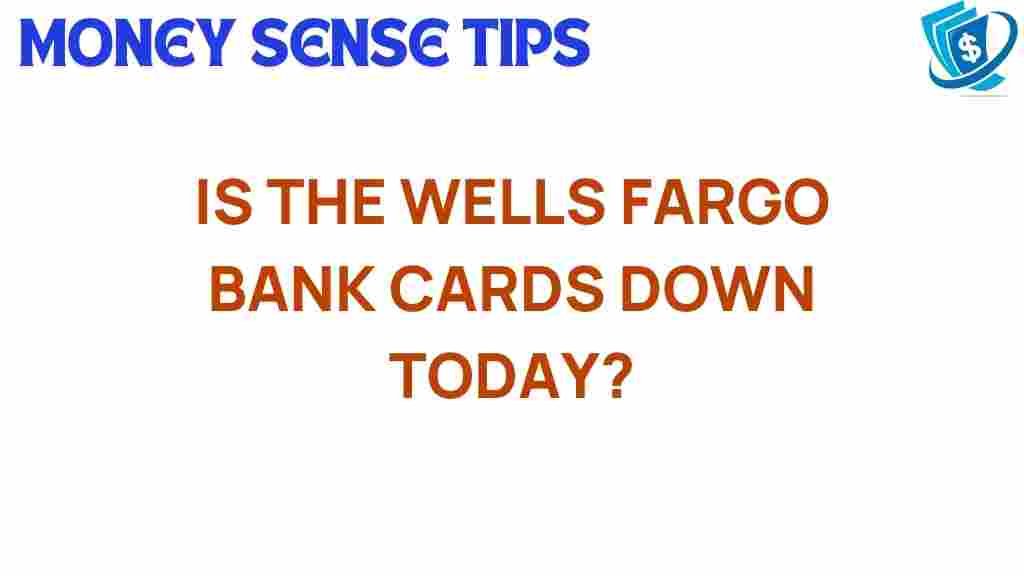 MONEY SENSE TIPS

$

IS THE WELLS FARGO BANK CARDS DOWN TODAY?